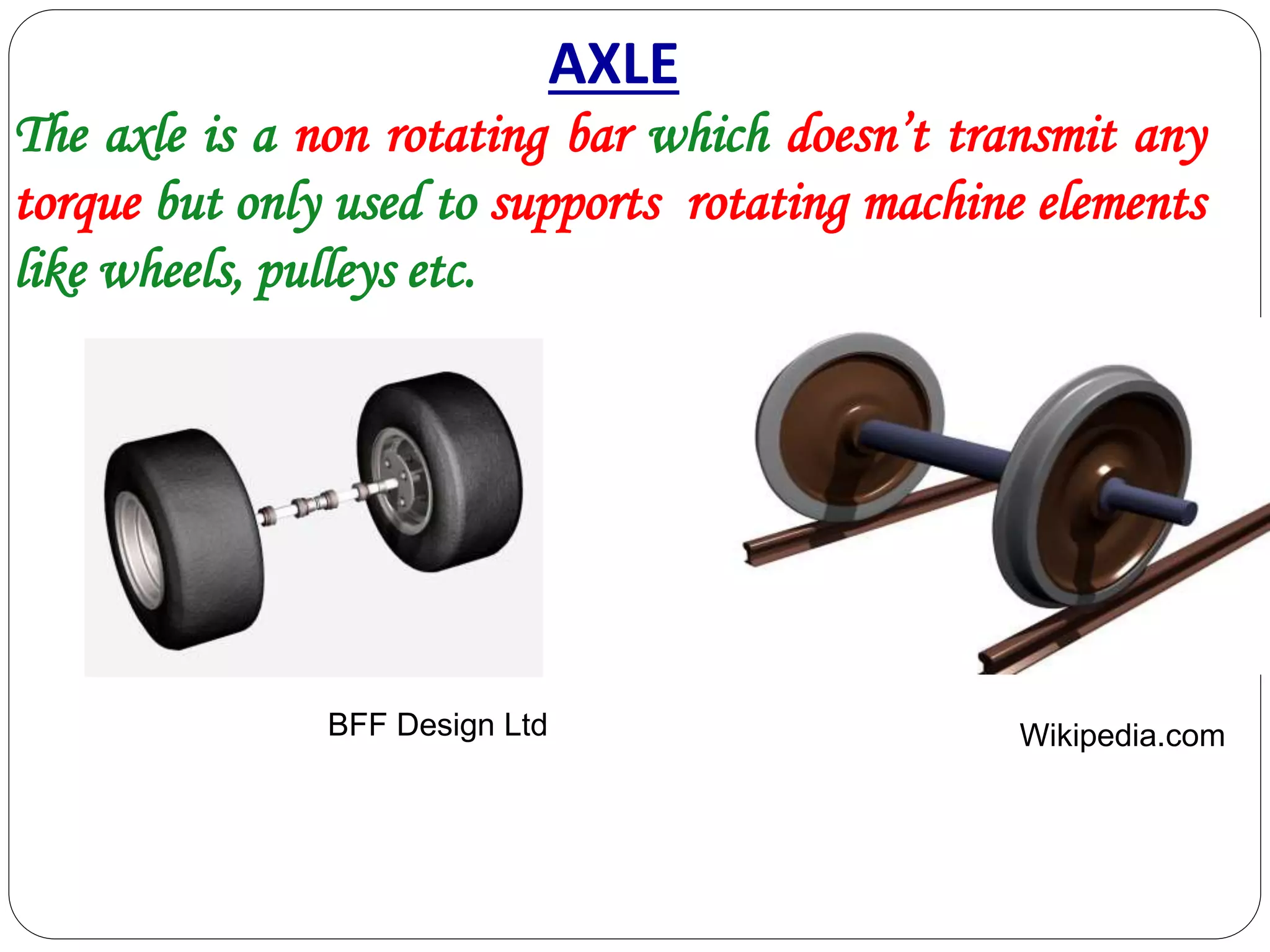 AXLE

The axle is a non rotating bar which doesn't transmit any torque but only used to supports rotating machine elements like wheels, pulleys etc.

BFF Design Ltd

Wikipedia.com